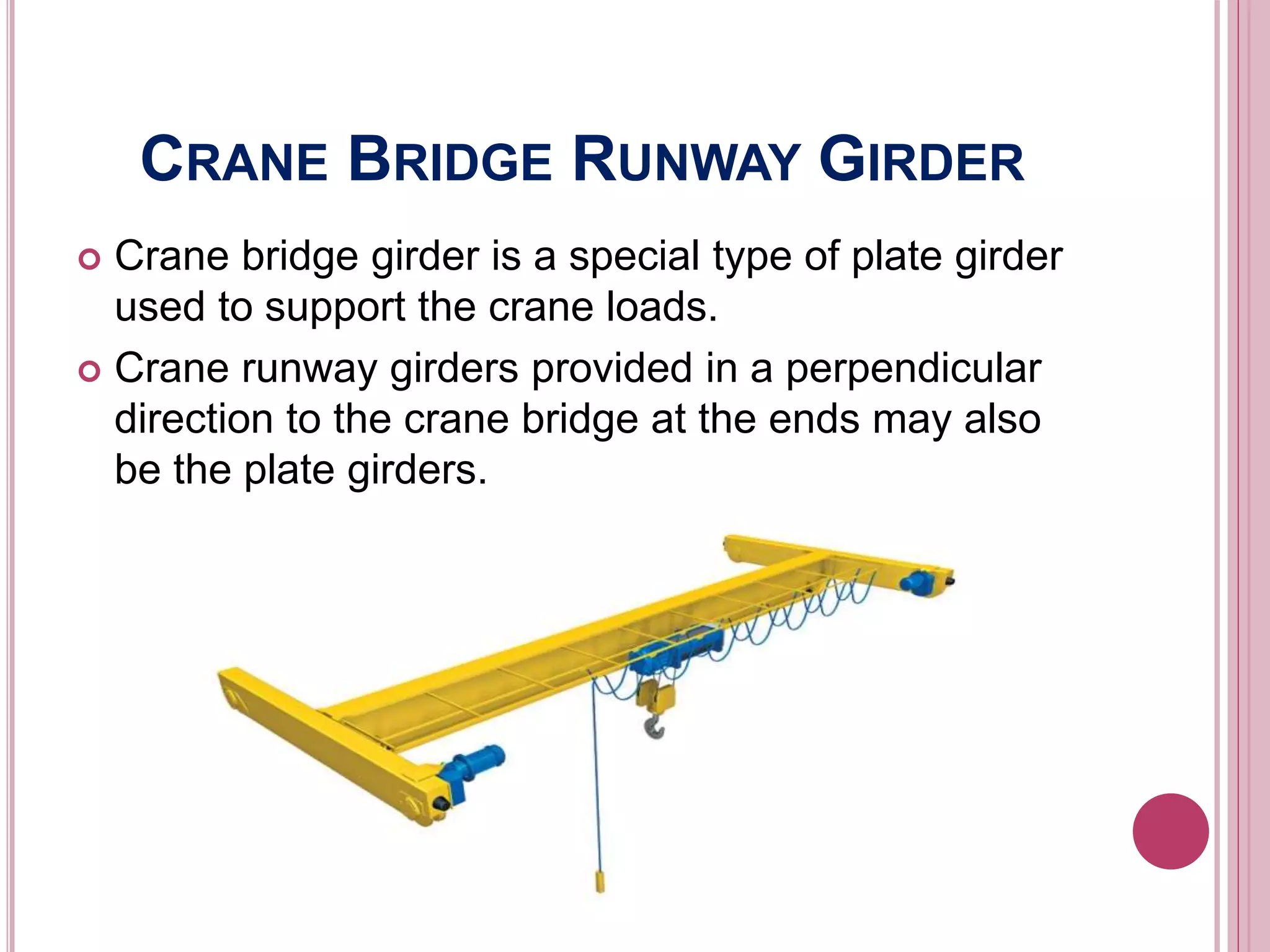 CRANE BRIDGE RUNWAY GIRDER

• Crane bridge girder is a special type of plate girder used to support the crane loads.
• Crane runway girders provided in a perpendicular direction to the crane bridge at the ends may also be the plate girders.